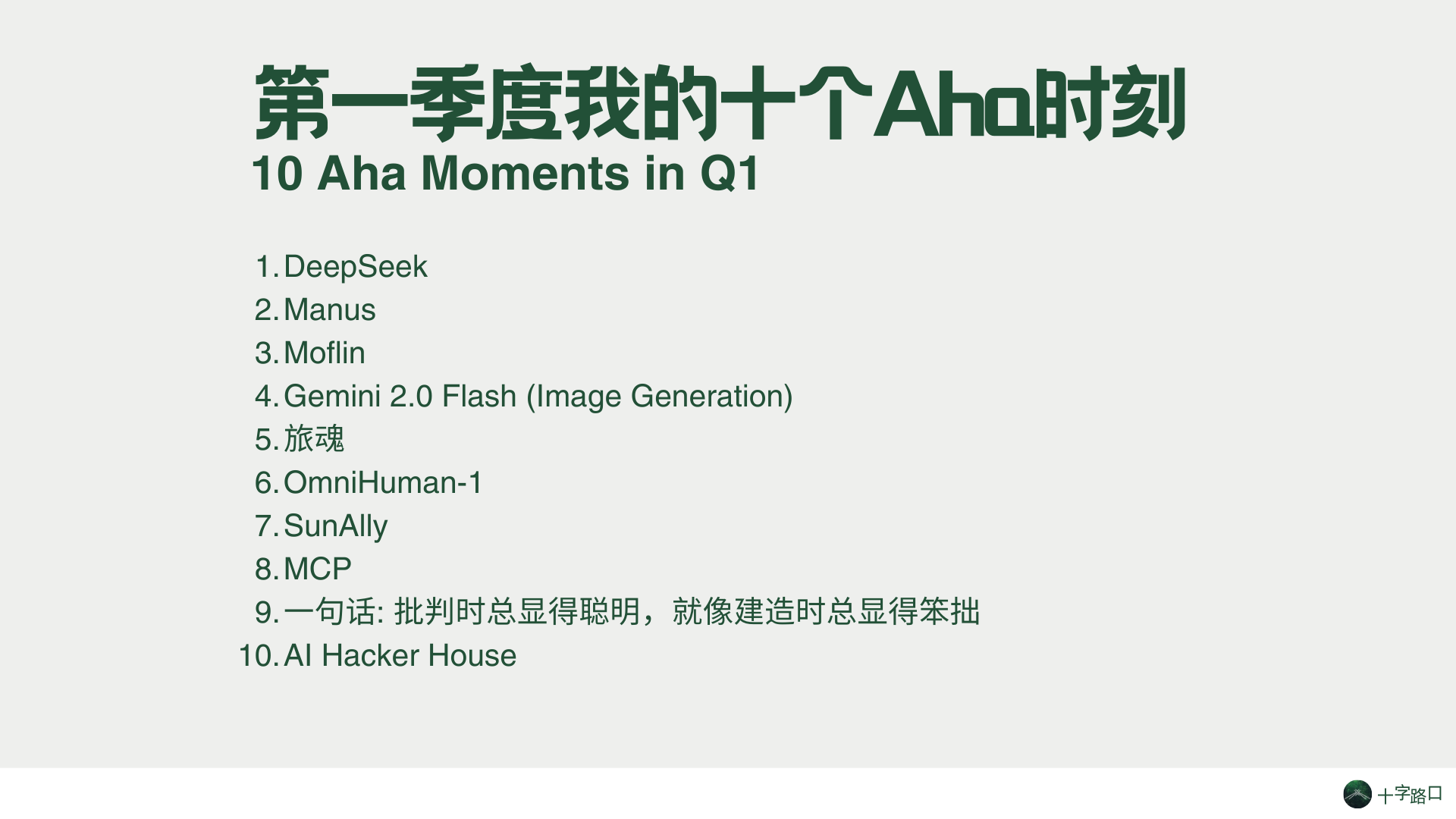 第一季度我的十个Aha时刻
10 Aha Moments in Q1

1. DeepSeek
2. Manus
3. Moflin
4. Gemini 2.0 Flash (Image Generation)
5. 旅魂
6. OmniHuman-1
7. SunAlly
8. MCP
9. 一句话: 批判时总显得聪明，就像建造时总显得笨拙
10. AI Hacker House

十字路口